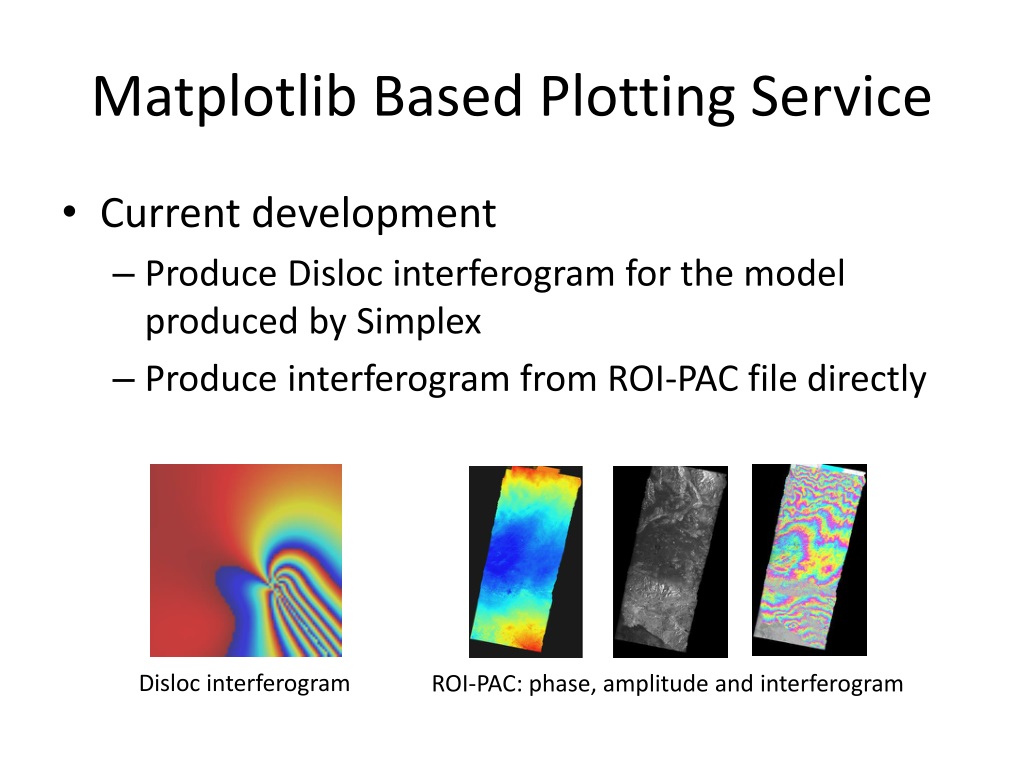 Matplotlib Based Plotting Service

• Current development
– Produce Disloc interferogram for the model produced by Simplex
– Produce interferogram from ROI-PAC file directly

Disloc interferogram

ROI-PAC: phase, amplitude and interferogram